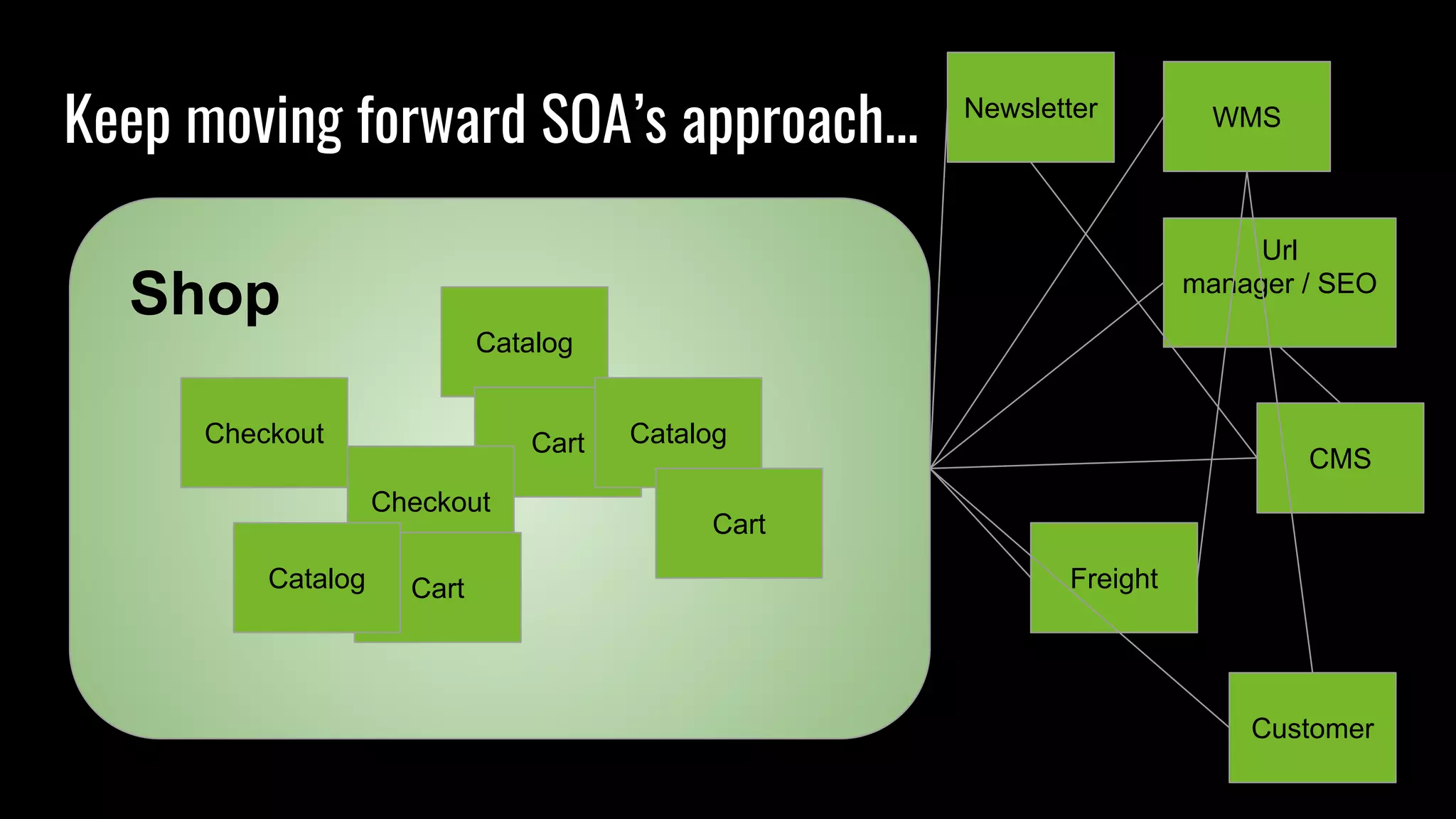 Keep moving forward SOA's approach...

Shop

Catalog

Checkout

Cart

Catalog

Checkout

Cart

Catalog

Cart

Newsletter

WMS

Url manager / SEO

CMS

Freight

Customer